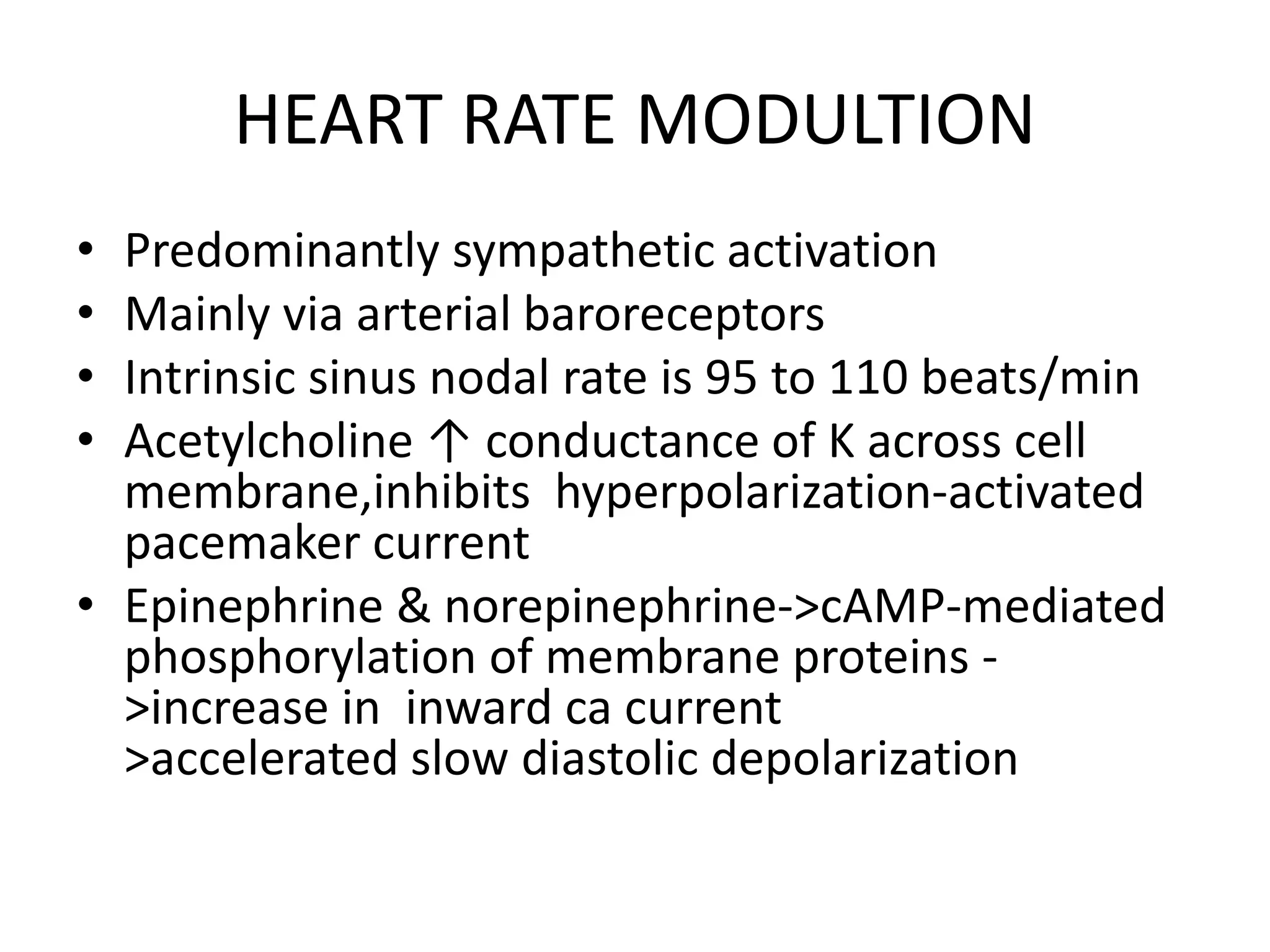 HEART RATE MODULTION

• Predominantly sympathetic activation
• Mainly via arterial baroreceptors
• Intrinsic sinus nodal rate is 95 to 110 beats/min
• Acetylcholine ↑ conductance of K across cell membrane,inhibits hyperpolarization-activated pacemaker current
• Epinephrine & norepinephrine->cAMP-mediated phosphorylation of membrane proteins ->increase in inward ca current >accelerated slow diastolic depolarization